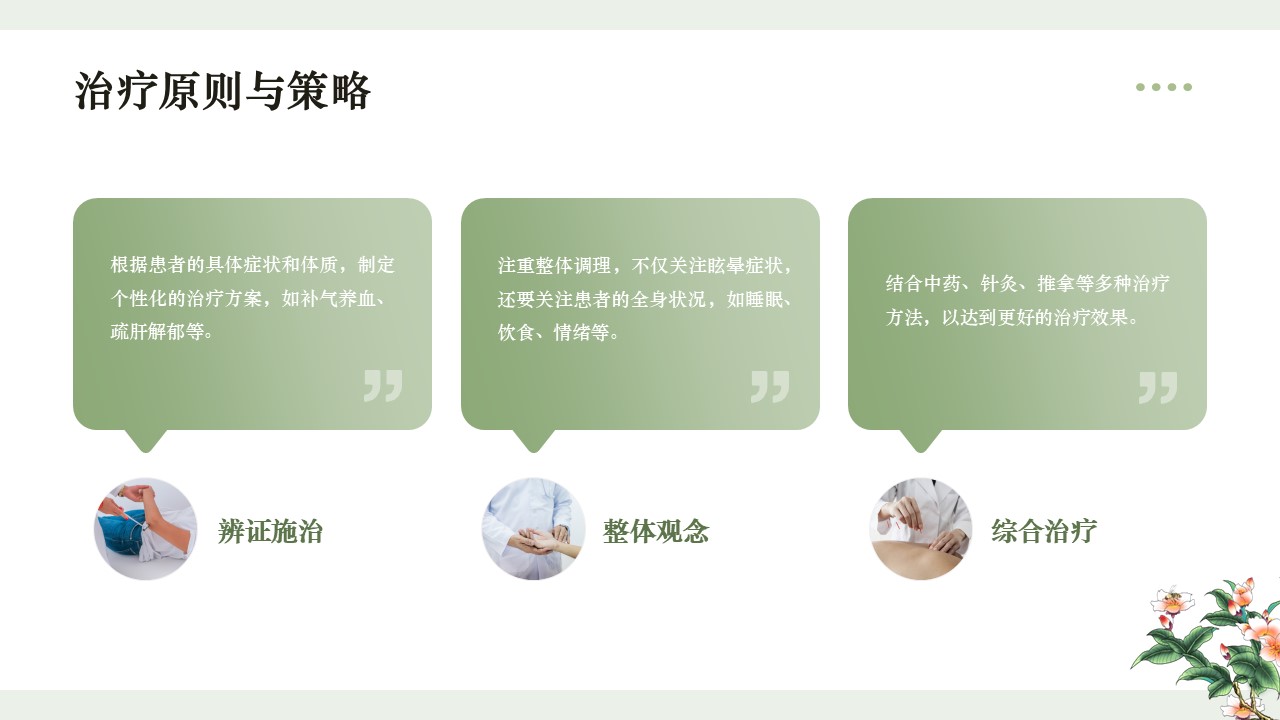 治疗原则与策略

根据患者的具体症状和体质，制定个性化的治疗方案，如补气养血、疏肝解郁等。

辨证施治

注重整体调理，不仅关注眩晕症状，还要关注患者的全身状况，如睡眠、饮食、情绪等。

整体观念

结合中药、针灸、推拿等多种治疗方法，以达到更好的治疗效果。

综合治疗